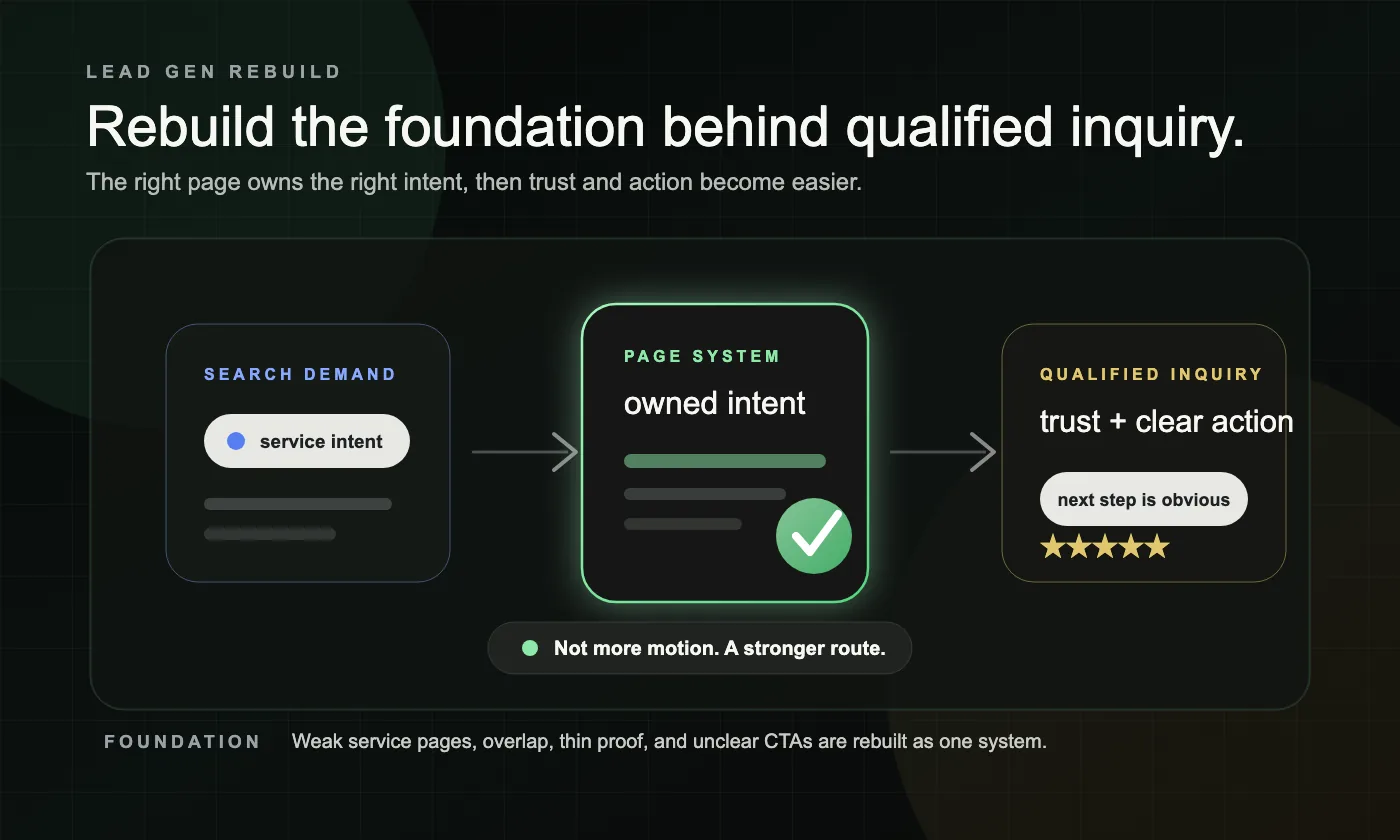 LEAD GEN REBUILD

Rebuild the foundation behind qualified inquiry.

The right page owns the right intent, then trust and action become easier.

SEARCH DEMAND

service intent

PAGE SYSTEM

owned intent

QUALIFIED INQUIRY

trust + clear action

next step is obvious

★★★★★

Not more motion. A stronger route.

FOUNDATION

Weak service pages, overlap, thin proof, and unclear CTAs are rebuilt as one system.